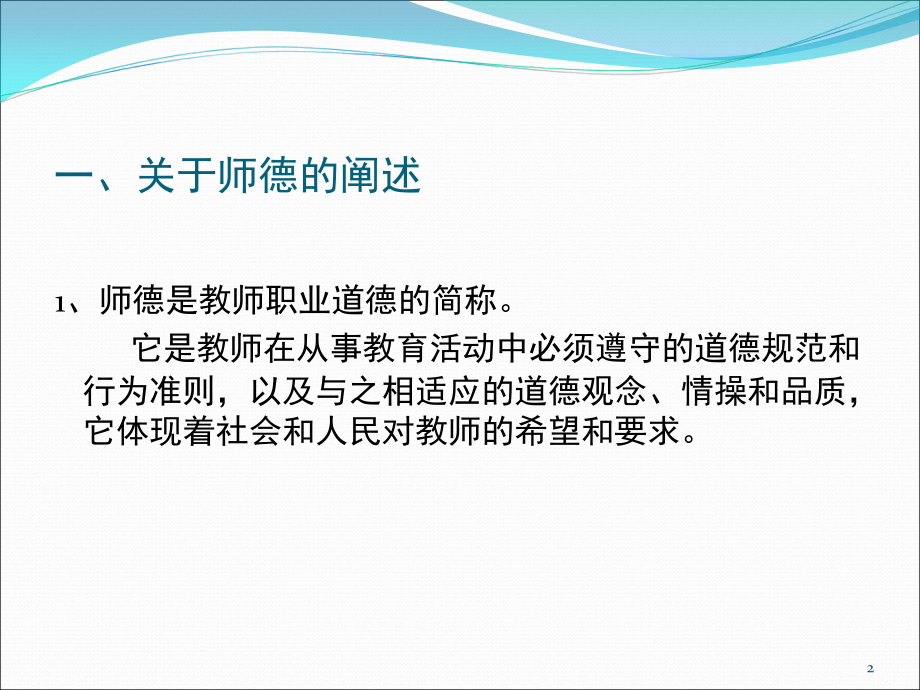 一、关于师德的阐述

1、师德是教师职业道德的简称。

它是教师在从事教育活动中必须遵守的道德规范和行为准则，以及与之相适应的道德观念、情操和品质，它体现着社会和人民对教师的希望和要求。

2